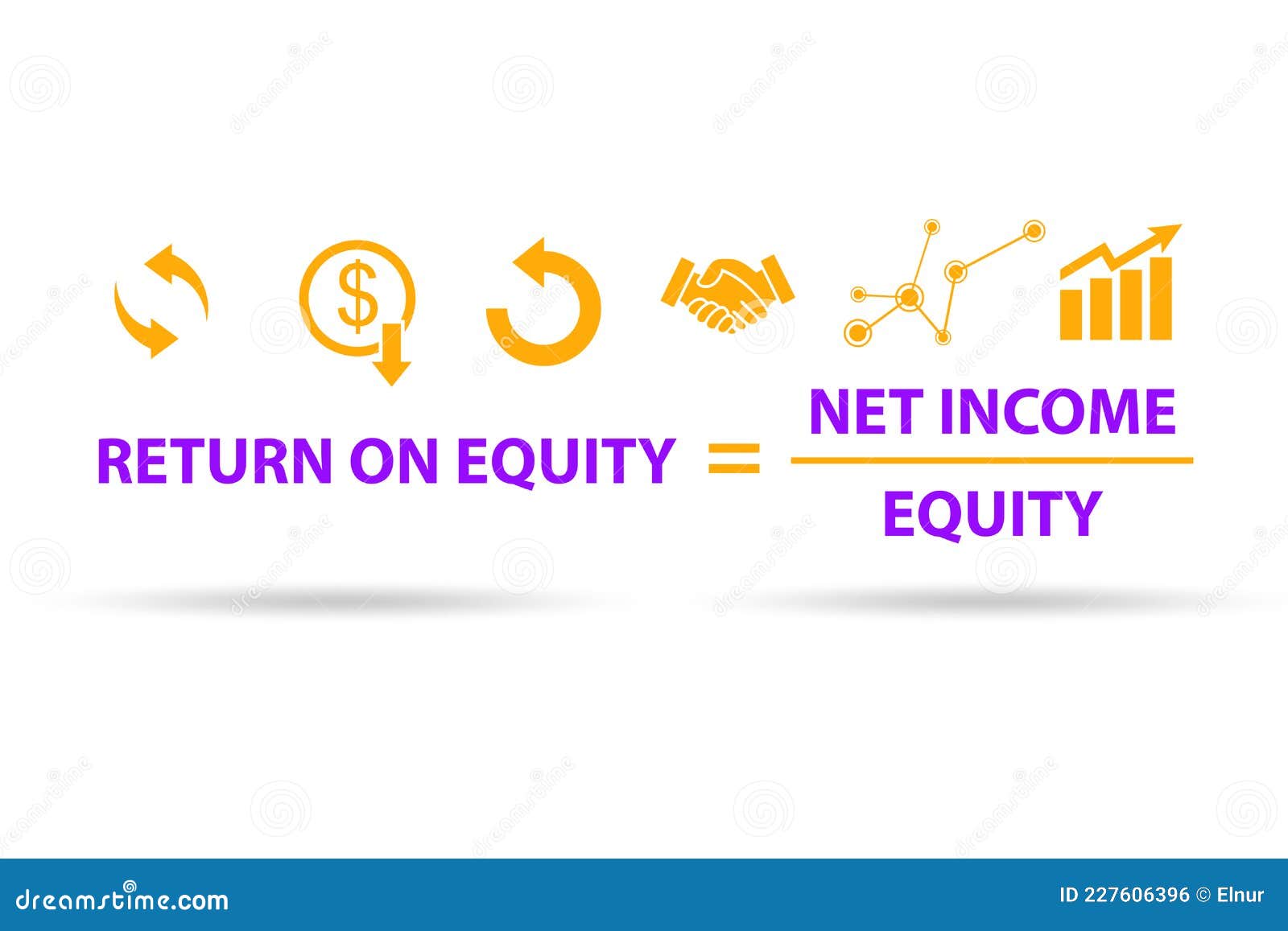 $

RETURN ON EQUITY $= \frac{\text{NET INCOME}}{\text{EQUITY}}$

dreamstime.com

ID 227606396 © Elnur